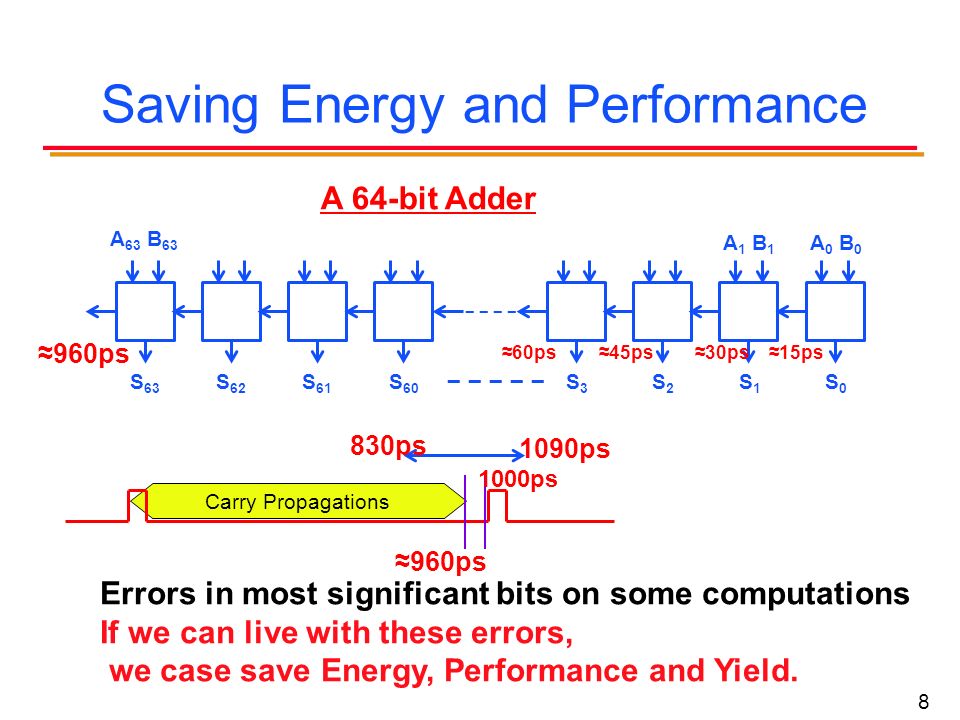 Saving Energy and Performance

A 64-bit Adder

$A_{63}$ $B_{63}$

$A_1$ $B_1$

$A_0$ $B_0$

≈960ps

≈60ps ≈45ps ≈30ps ≈15ps

$S_{63}$ $S_{62}$ $S_{61}$ $S_{60}$ $S_3$ $S_2$ $S_1$ $S_0$

830ps

1090ps

1000ps

Carry Propagations

≈960ps

Errors in most significant bits on some computations
If we can live with these errors,
we case save Energy, Performance and Yield.

8